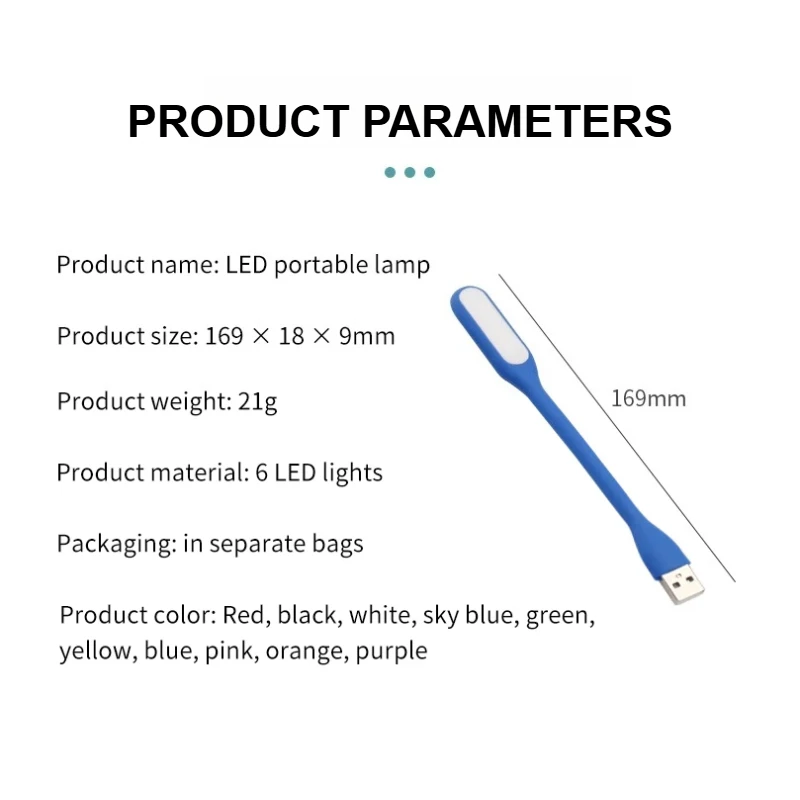 PRODUCT PARAMETERS

Product name: LED portable lamp

Product size: 169 × 18 × 9mm

Product weight: 21g

Product material: 6 LED lights

Packaging: in separate bags

Product color: Red, black, white, sky blue, green, yellow, blue, pink, orange, purple

169mm